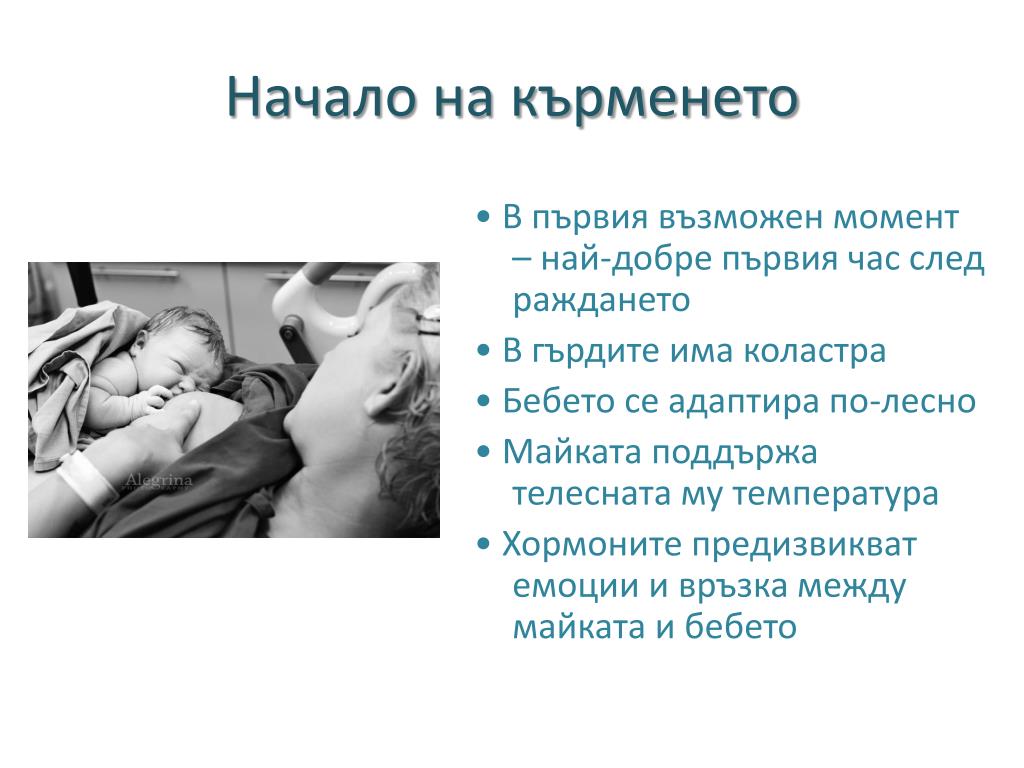 Начало на кърменето

Alegrina

• В първия възможен момент – най-добре първия час след раждането
• В гърдите има коластра
• Бебето се адаптира по-лесно
• Майката поддържа телесната му температура
• Хормоните предизвикват емоции и връзка между майката и бебето